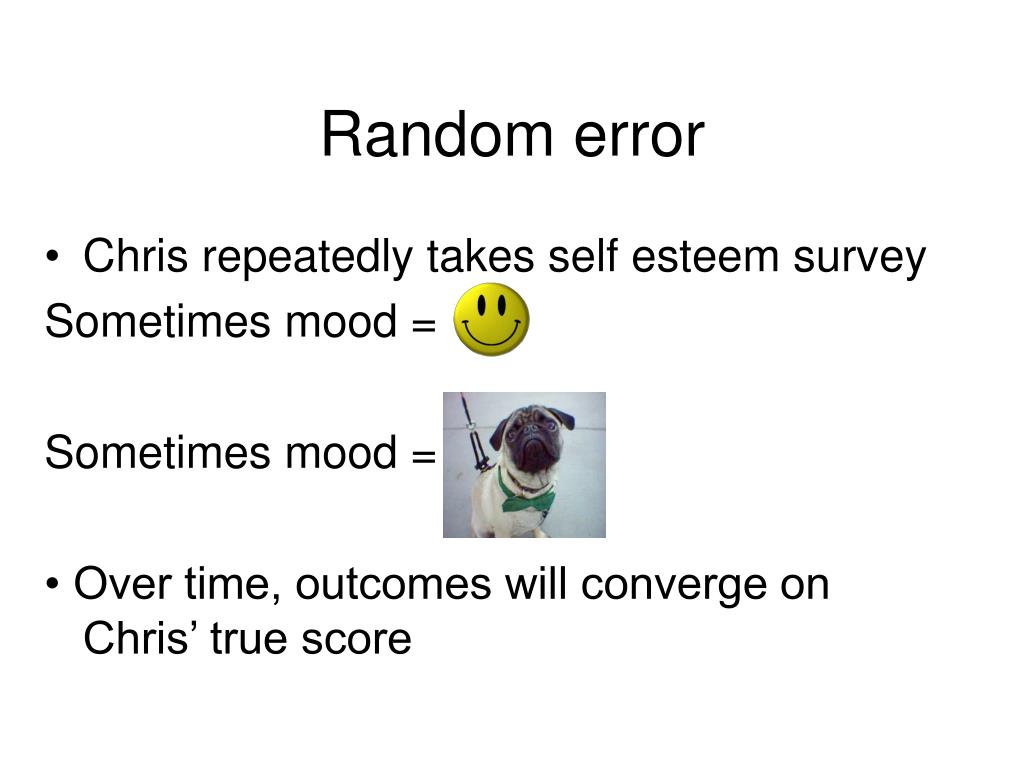 Random error

• Chris repeatedly takes self esteem survey

Sometimes mood =

Sometimes mood =

• Over time, outcomes will converge on Chris’ true score